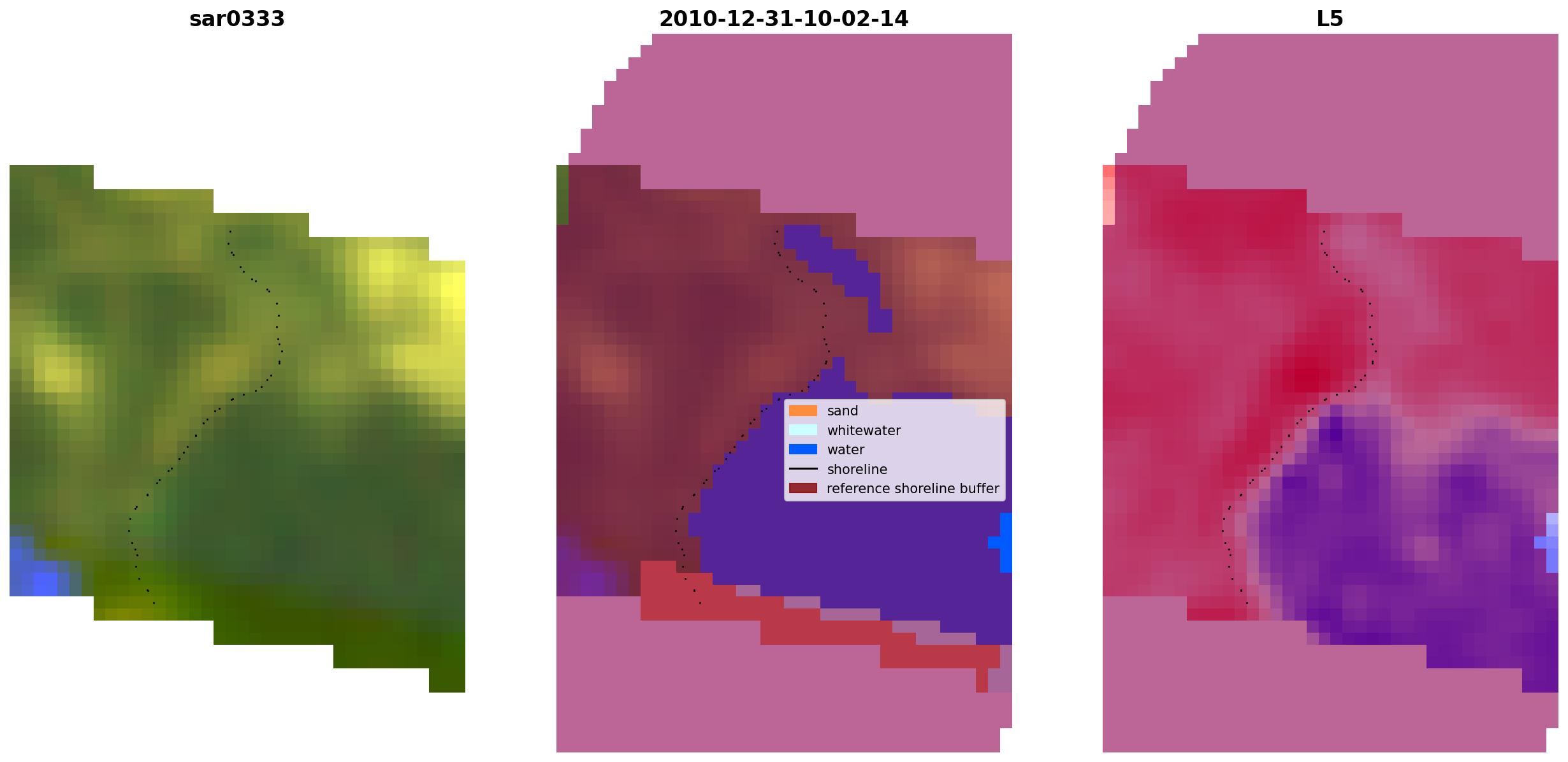 sar0333

2010-12-31-10-02-14

L5

sand
whitewater
water
shoreline
reference shoreline buffer